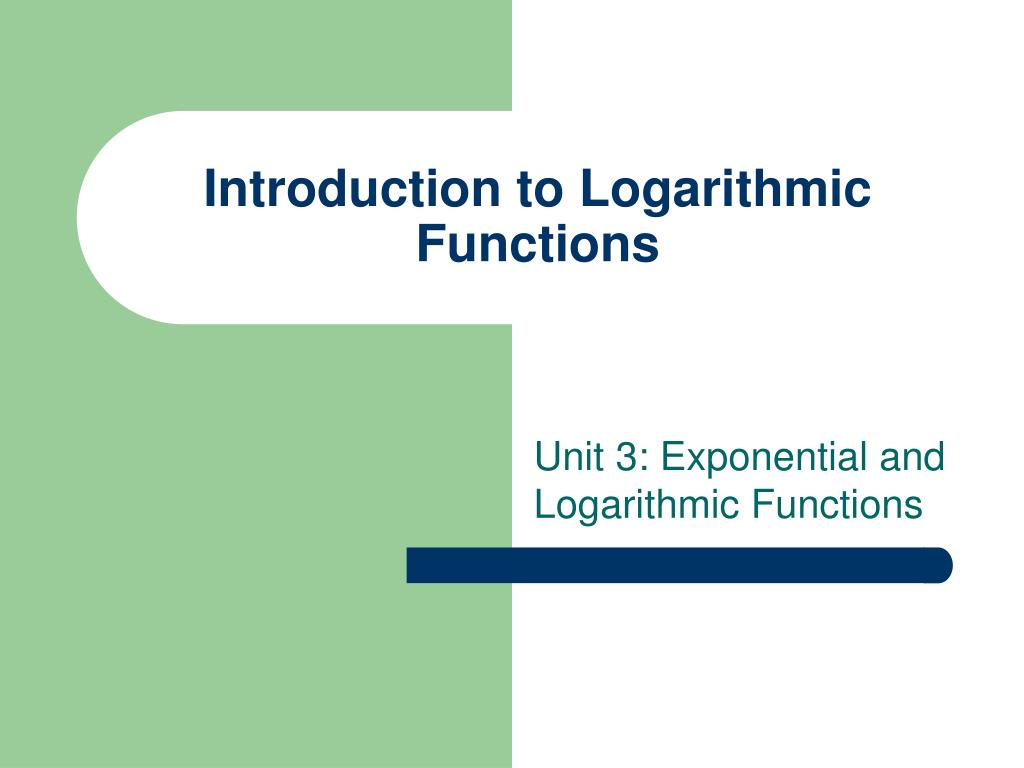 Introduction to Logarithmic Functions

Unit 3: Exponential and Logarithmic Functions